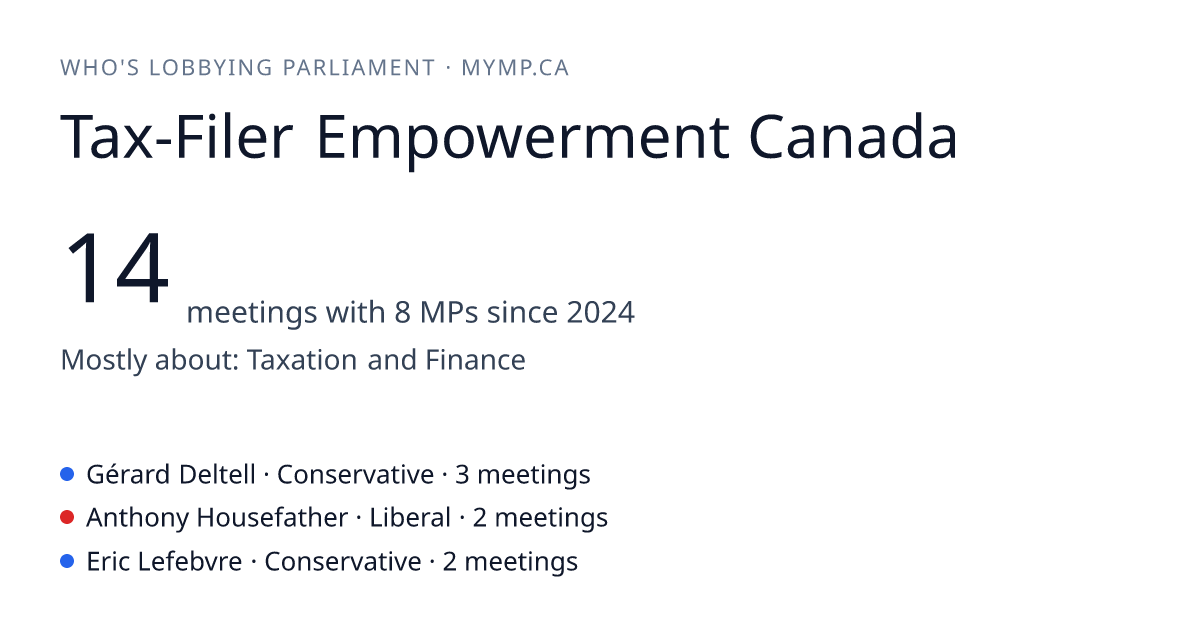 WHO'S LOBBYING PARLIAMENT · MYMP.CA

Tax-Filer Empowerment Canada

14 meetings with 8 MPs since 2024

Mostly about: Taxation and Finance

Gérard Deltell · Conservative · 3 meetings
Anthony Housefather · Liberal · 2 meetings
Eric Lefebvre · Conservative · 2 meetings